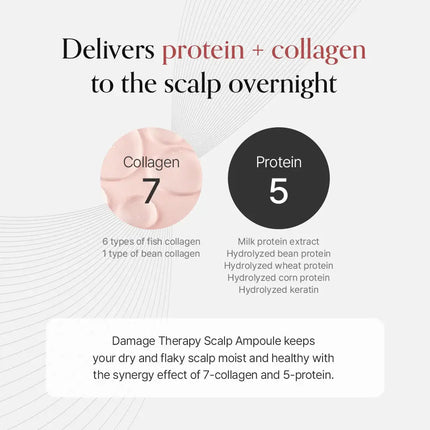 Delivers protein + collagen to the scalp overnight

Collagen
7

6 types of fish collagen
1 type of bean collagen

Protein
5

Milk protein extract
Hydrolyzed bean protein
Hydrolyzed wheat protein
Hydrolyzed corn protein
Hydrolyzed keratin

Damage Therapy Scalp Ampoule keeps your dry and flaky scalp moist and healthy with the synergy effect of 7-collagen and 5-protein.